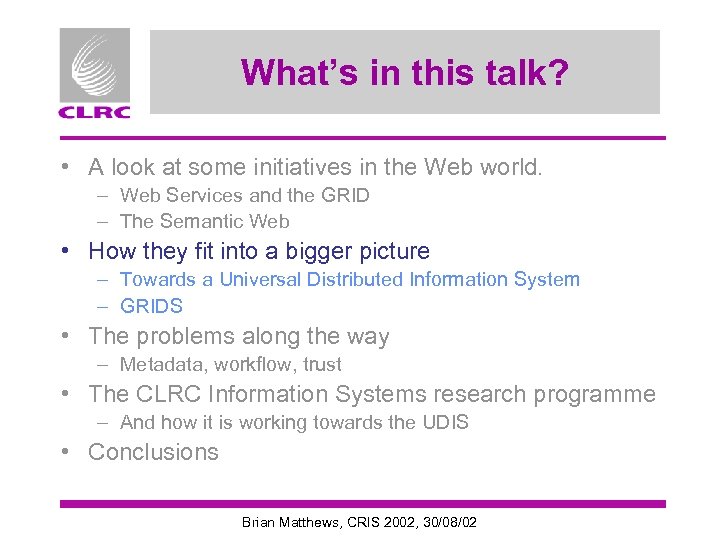 CLRC

What's in this talk?

• A look at some initiatives in the Web world.
– Web Services and the GRID
– The Semantic Web
• How they fit into a bigger picture
– Towards a Universal Distributed Information System
– GRIDS
• The problems along the way
– Metadata, workflow, trust
• The CLRC Information Systems research programme
– And how it is working towards the UDIS
• Conclusions

Brian Matthews, CRIS 2002, 30/08/02